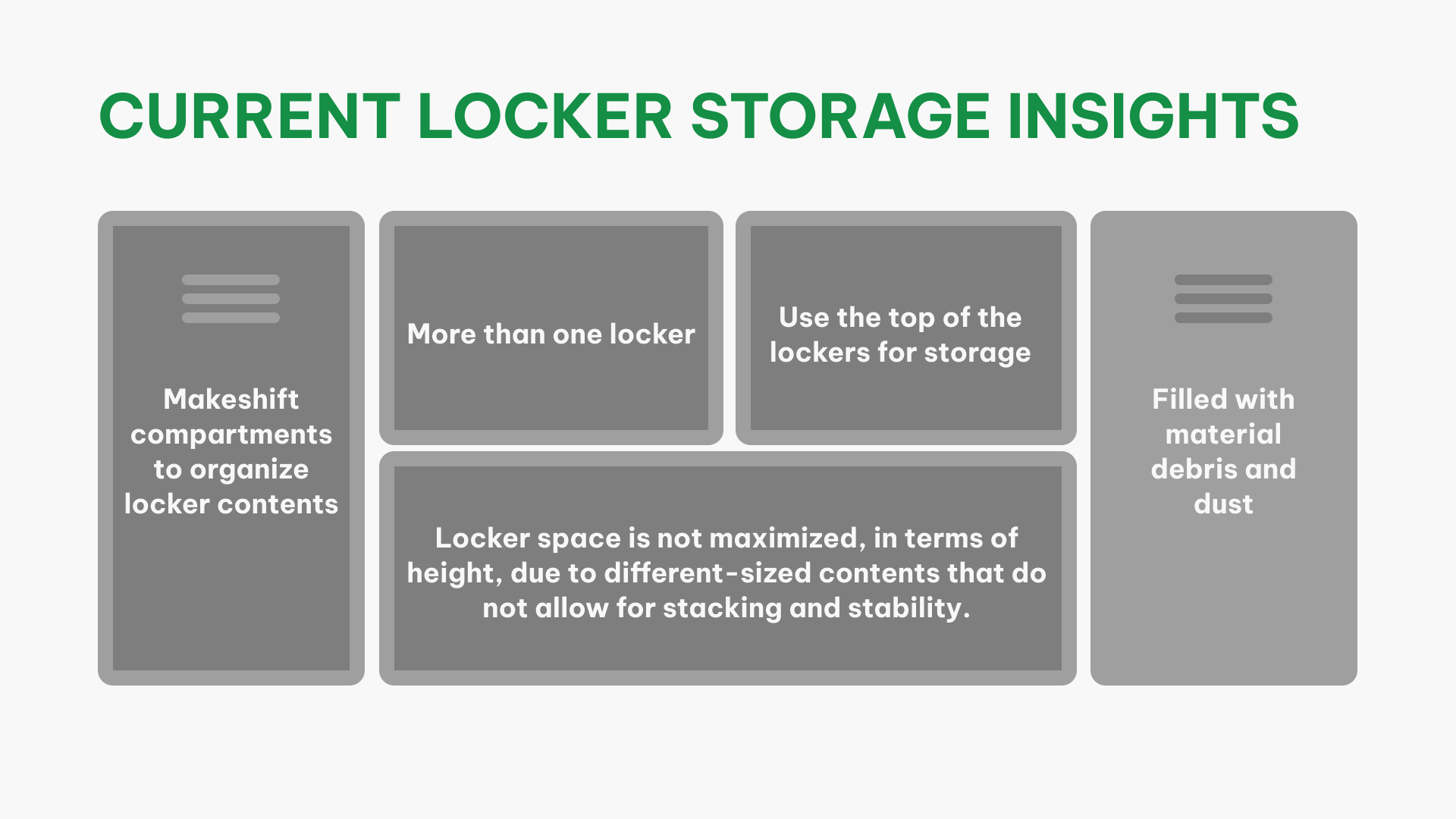 CURRENT LOCKER STORAGE INSIGHTS

Makeshift compartments to organize locker contents

More than one locker

Use the top of the lockers for storage

Locker space is not maximized, in terms of height, due to different-sized contents that do not allow for stacking and stability.

Filled with material debris and dust